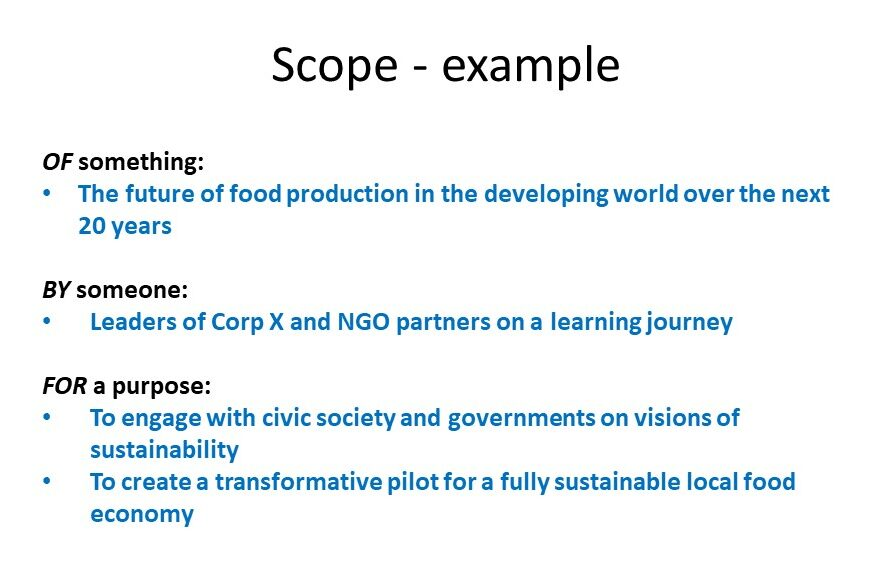 Scope - example

OF something:
• The future of food production in the developing world over the next 20 years

BY someone:
• Leaders of Corp X and NGO partners on a learning journey

FOR a purpose:
• To engage with civic society and governments on visions of sustainability
• To create a transformative pilot for a fully sustainable local food economy